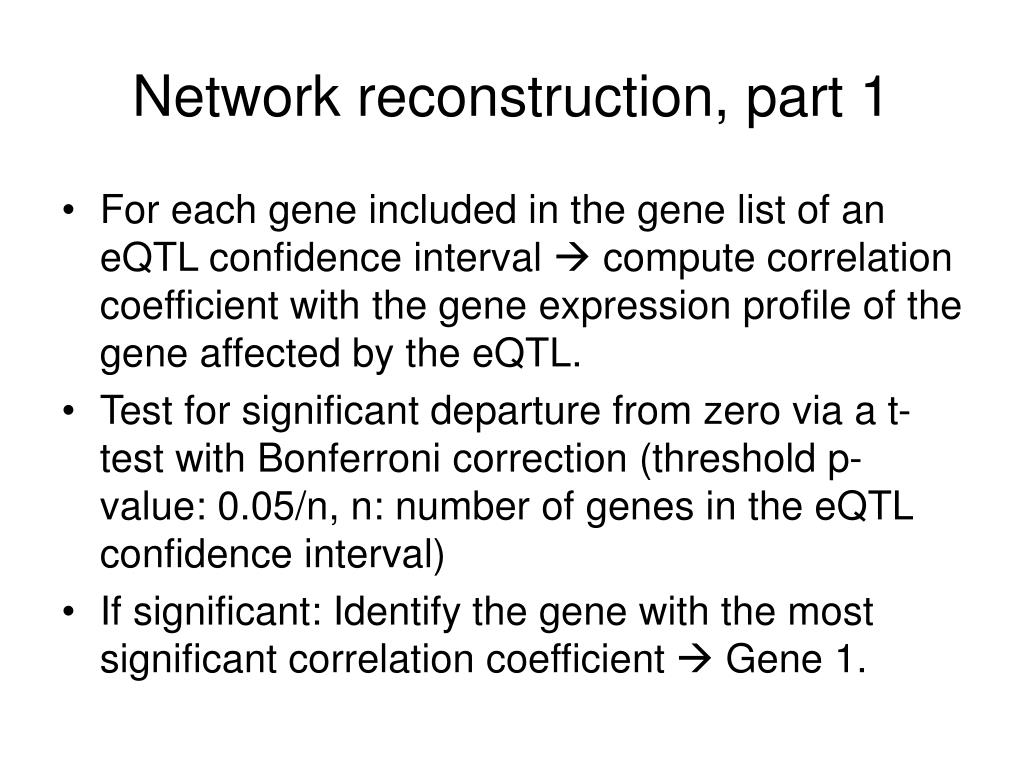 Network reconstruction, part 1

• For each gene included in the gene list of an eQTL confidence interval → compute correlation coefficient with the gene expression profile of the gene affected by the eQTL.
• Test for significant departure from zero via a t-test with Bonferroni correction (threshold p-value: 0.05/n, n: number of genes in the eQTL confidence interval)
• If significant: Identify the gene with the most significant correlation coefficient → Gene 1.